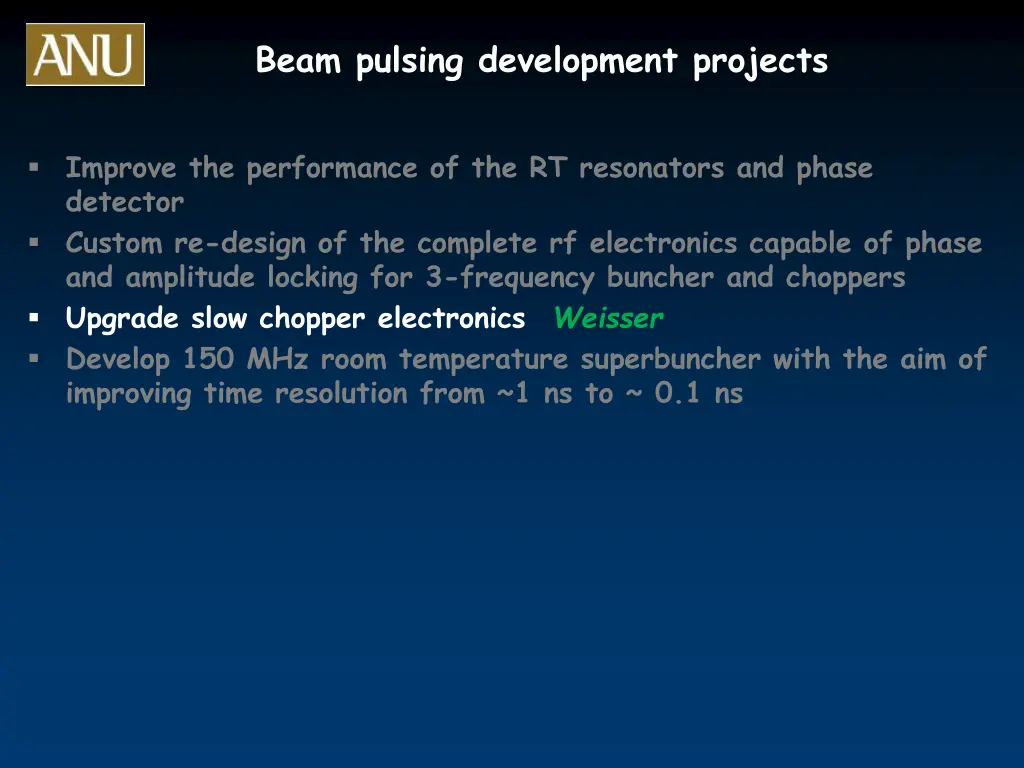 ANU

Beam pulsing development projects

▪ Improve the performance of the RT resonators and phase detector
▪ Custom re-design of the complete rf electronics capable of phase and amplitude locking for 3-frequency buncher and choppers
▪ Upgrade slow chopper electronics Weisser
▪ Develop 150 MHz room temperature superbuncher with the aim of improving time resolution from ~1 ns to ~ 0.1 ns